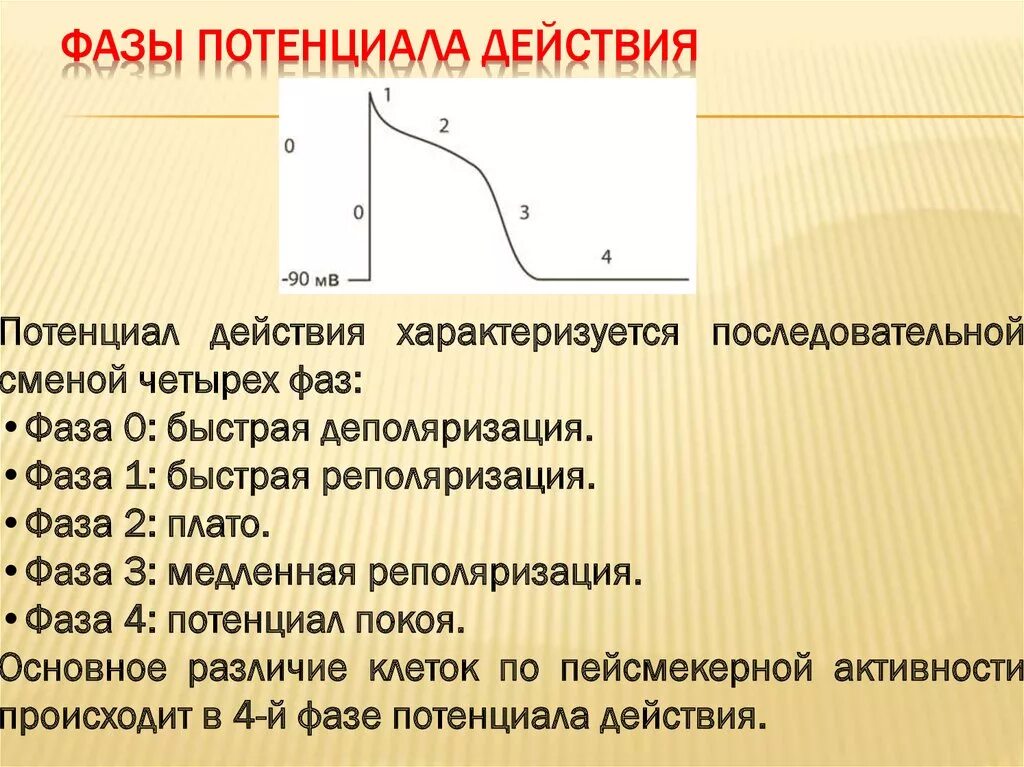 ФАЗЫ ПОТЕНЦИАЛА ДЕЙСТВИЯ

0
1
2
0
3
4
-90 мв

Потенциал действия характеризуется последовательной сменой четырех фаз:
•Фаза 0: быстрая деполяризация.
•Фаза 1: быстрая реполяризация.
•Фаза 2: плато.
•Фаза 3: медленная реполяризация.
•Фаза 4: потенциал покоя.
Основное различие клеток по пейсмекерной активности происходит в 4-й фазе потенциала действия.